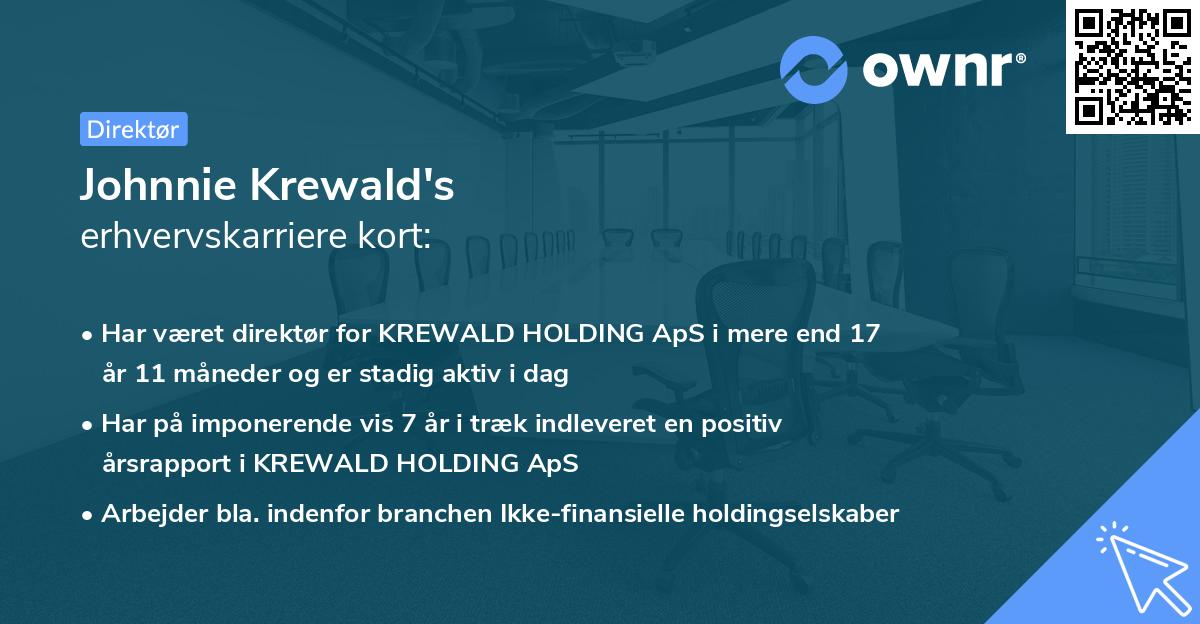 ownr®

Direktør

Johnnie Krewald's
erhvervskarriere kort:

• Har været direktør for KREWALD HOLDING ApS i mere end 17 år 11 måneder og er stadig aktiv i dag

• Har på imponerende vis 7 år i træk indleveret en positiv årsrapport i KREWALD HOLDING ApS

• Arbejder bla. indenfor branchen Ikke-finansielle holdingselskaber